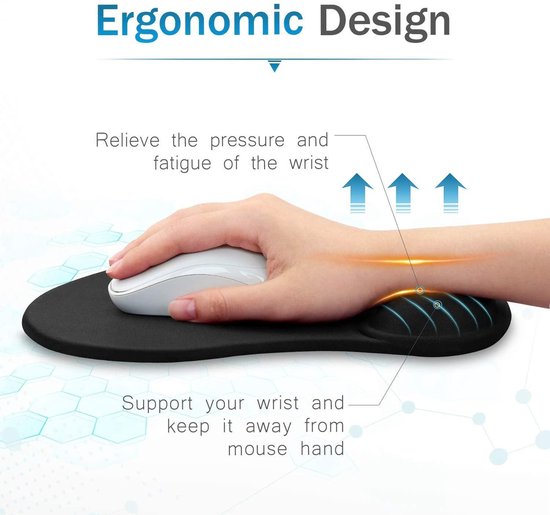 Ergonomic Design

Relieve the pressure and fatigue of the wrist

Support your wrist and keep it away from mouse hand